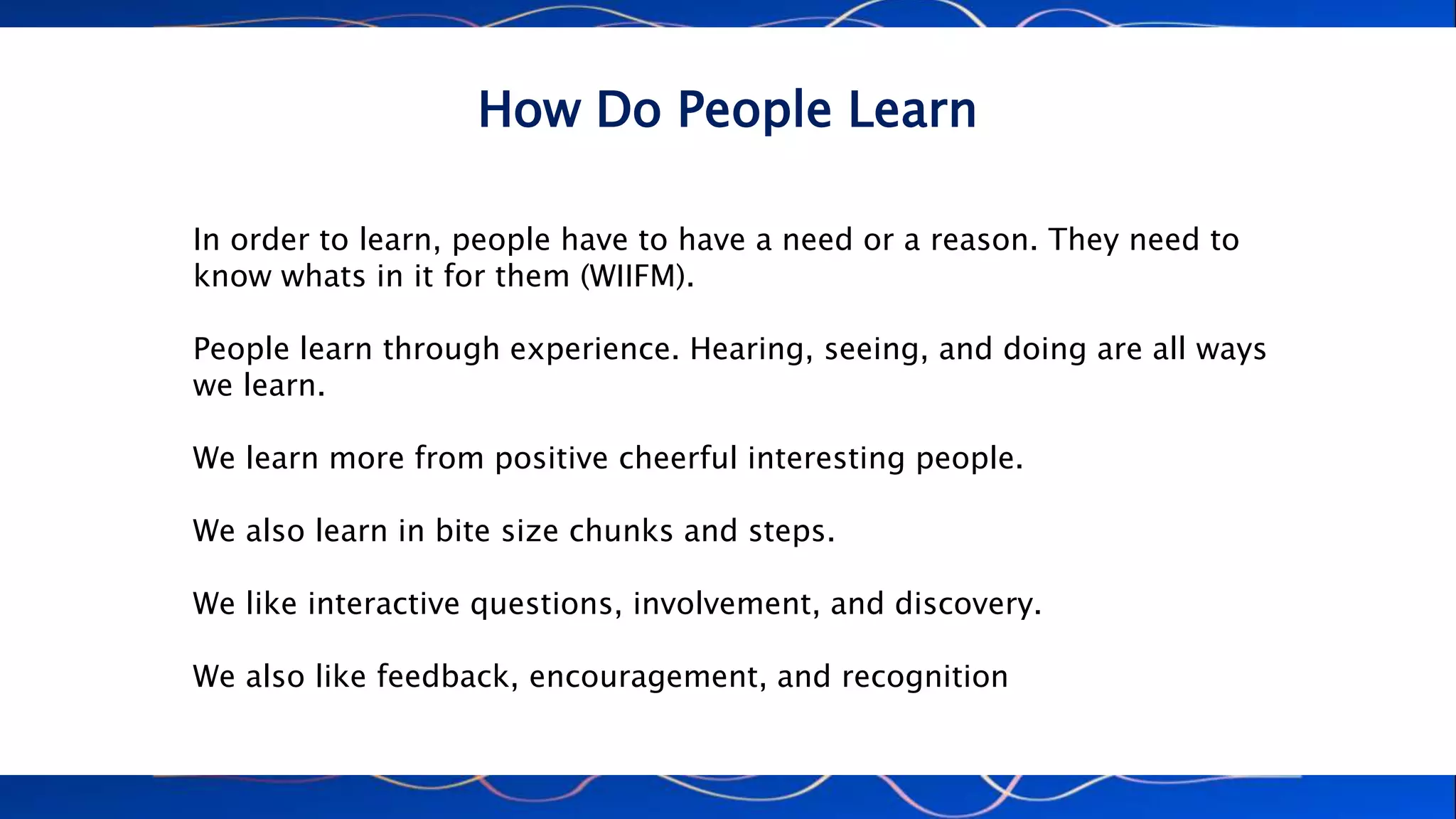 How Do People Learn

In order to learn, people have to have a need or a reason. They need to know whats in it for them (WIIFM).

People learn through experience. Hearing, seeing, and doing are all ways we learn.

We learn more from positive cheerful interesting people.

We also learn in bite size chunks and steps.

We like interactive questions, involvement, and discovery.

We also like feedback, encouragement, and recognition